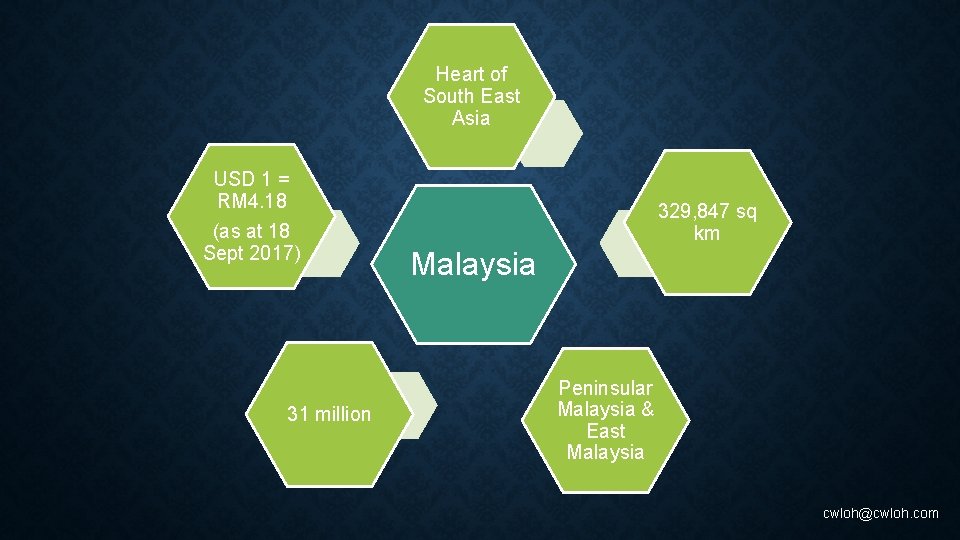 Heart of South East Asia

USD 1 = RM4.18
(as at 18 Sept 2017)

Malaysia

329,847 sq km

31 million

Peninsular Malaysia & East Malaysia

cwloh@cwloh.com